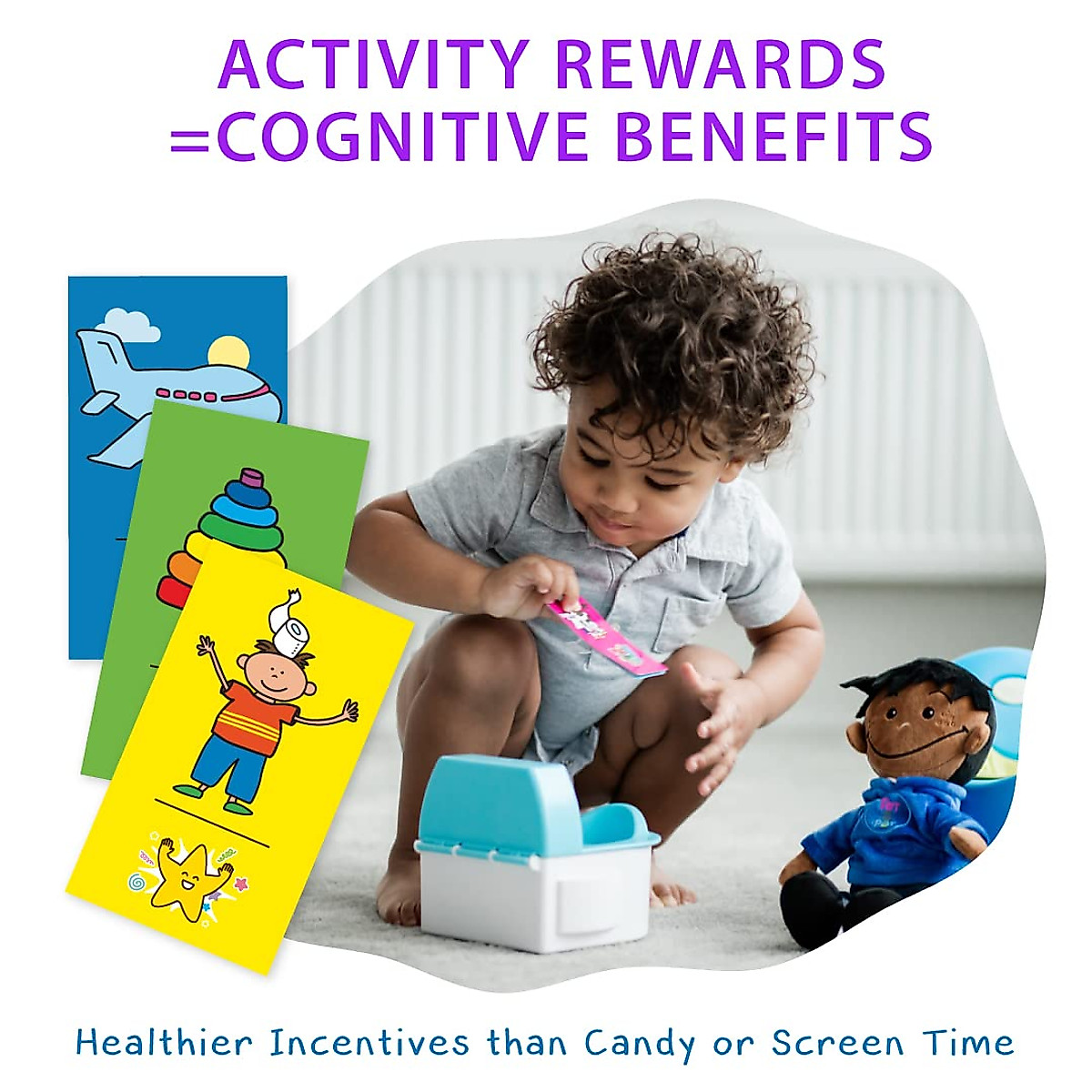 ACTIVITY REWARDS =COGNITIVE BENEFITS

Healthier Incentives than Candy or Screen Time